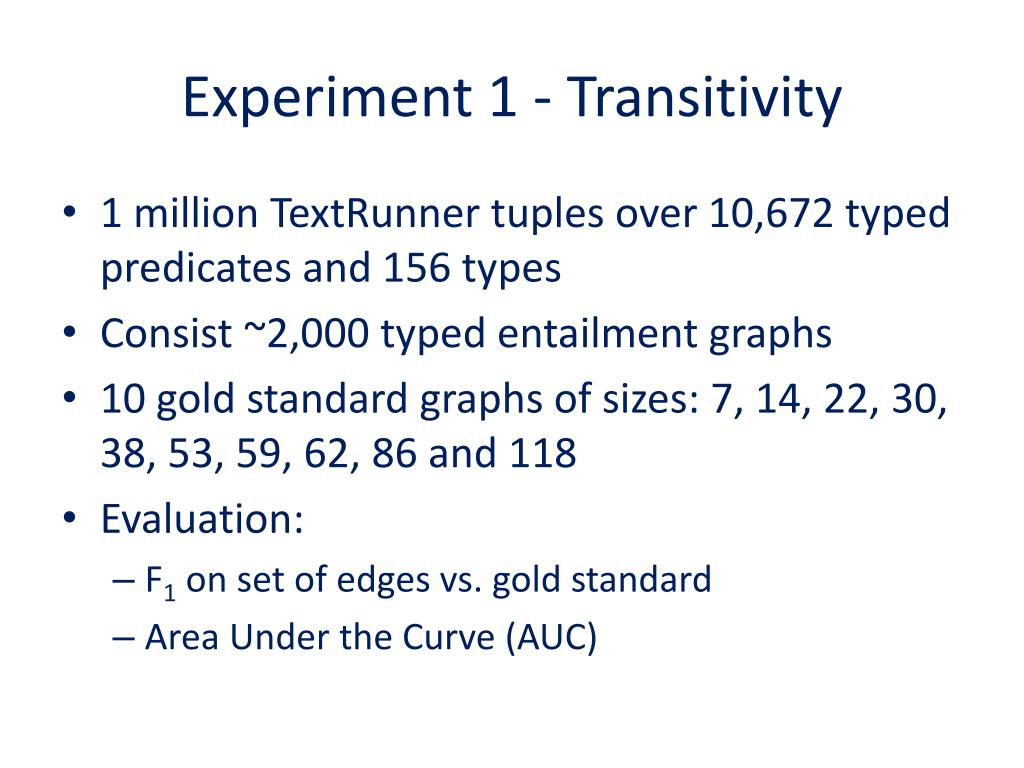 Experiment 1 - Transitivity

• 1 million TextRunner tuples over 10,672 typed predicates and 156 types
• Consist ~2,000 typed entailment graphs
• 10 gold standard graphs of sizes: 7, 14, 22, 30, 38, 53, 59, 62, 86 and 118
• Evaluation:
– $F_1$ on set of edges vs. gold standard
– Area Under the Curve (AUC)